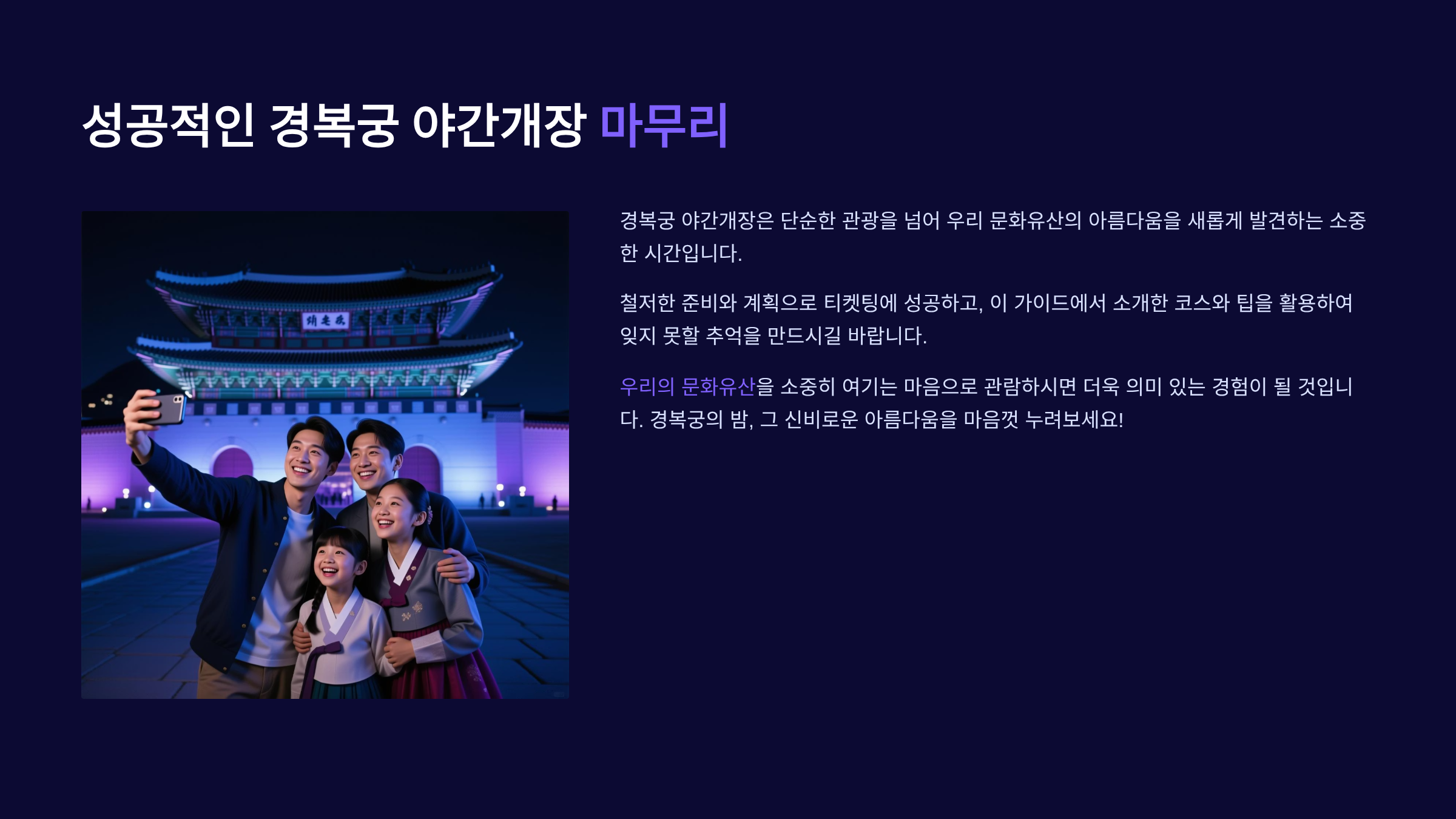 성공적인 경복궁 야간개장 마무리

경복궁 야간개장은 단순한 관광을 넘어 우리 문화유산의 아름다움을 새롭게 발견하는 소중한 시간입니다.

철저한 준비와 계획으로 티켓팅에 성공하고, 이 가이드에서 소개한 코스와 팁을 활용하여 잊지 못할 추억을 만드시길 바랍니다.

우리의 문화유산을 소중히 여기는 마음으로 관람하시면 더욱 의미 있는 경험이 될 것입니다. 경복궁의 밤, 그 신비로운 아름다움을 마음껏 누려보세요!